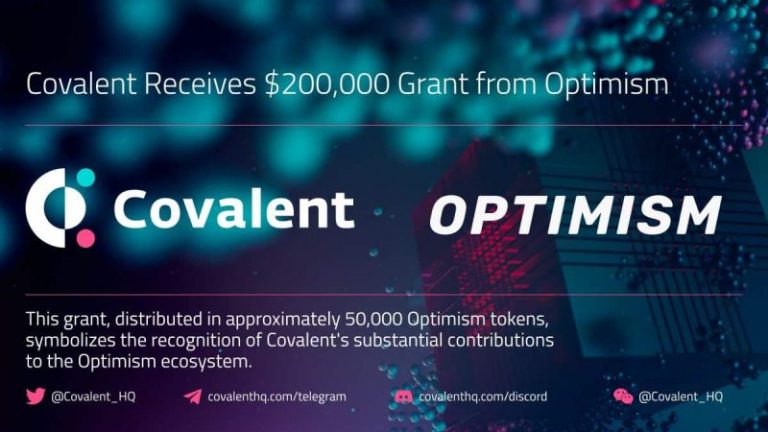 Covalent Receives \$200,000 Grant from Optimism

Covalent

OPTIMISM

This grant, distributed in approximately 50,000 Optimism tokens, symbolizes the recognition of Covalent's substantial contributions to the Optimism ecosystem.

@Covalent_HQ covalenthq.com/telegram covalenthq.com/discord @Covalent_HQ